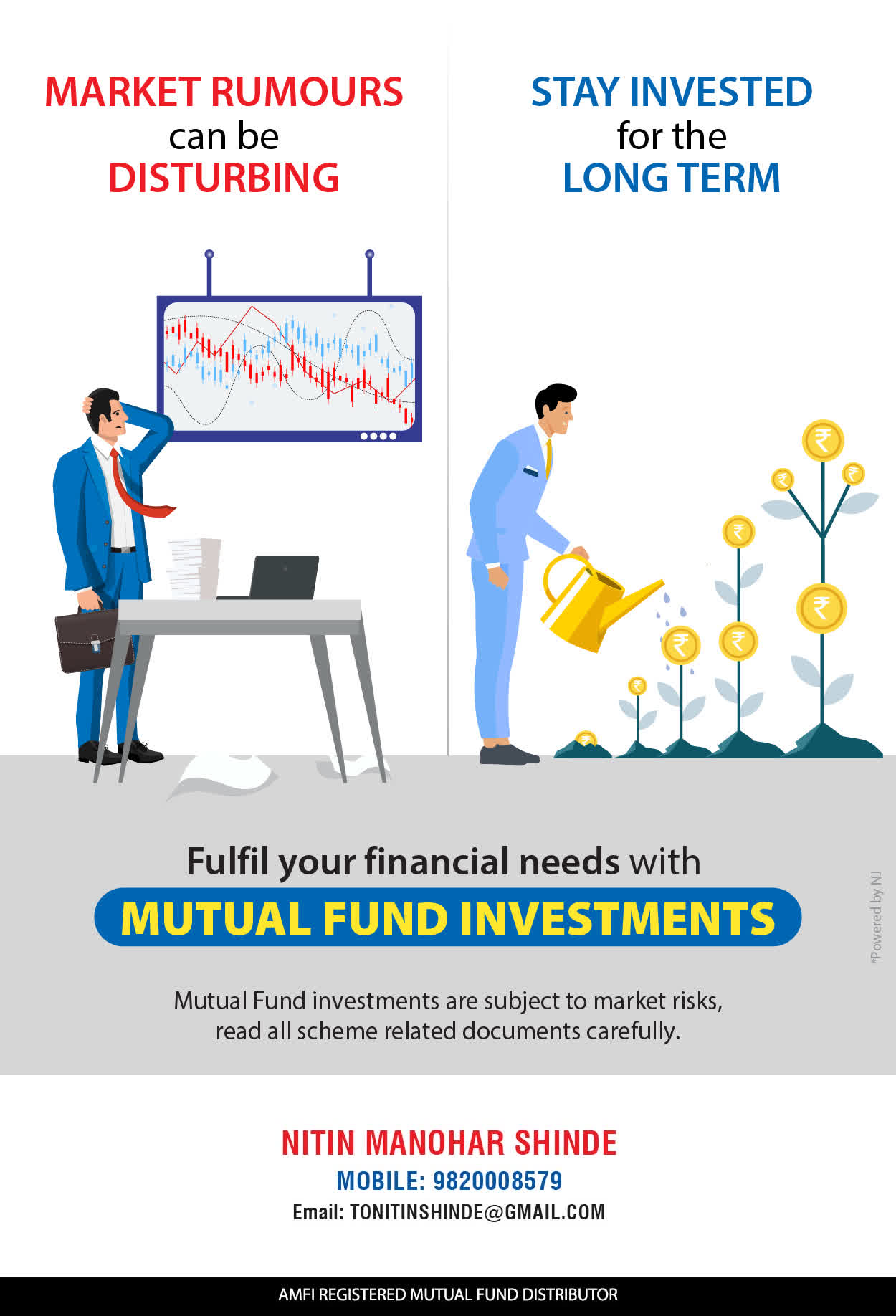 MARKET RUMOURS can be DISTURBING

STAY INVESTED for the LONG TERM

₹ ₹ ₹ ₹ ₹ ₹ ₹ ₹ ₹

Fulfil your financial needs with

MUTUAL FUND INVESTMENTS

*Powered by NJ

Mutual Fund investments are subject to market risks, read all scheme related documents carefully.

NITIN MANOHAR SHINDE

MOBILE: 9820008579

Email: TONITINSHINDE@GMAIL.COM

AMFI REGISTERED MUTUAL FUND DISTRIBUTOR